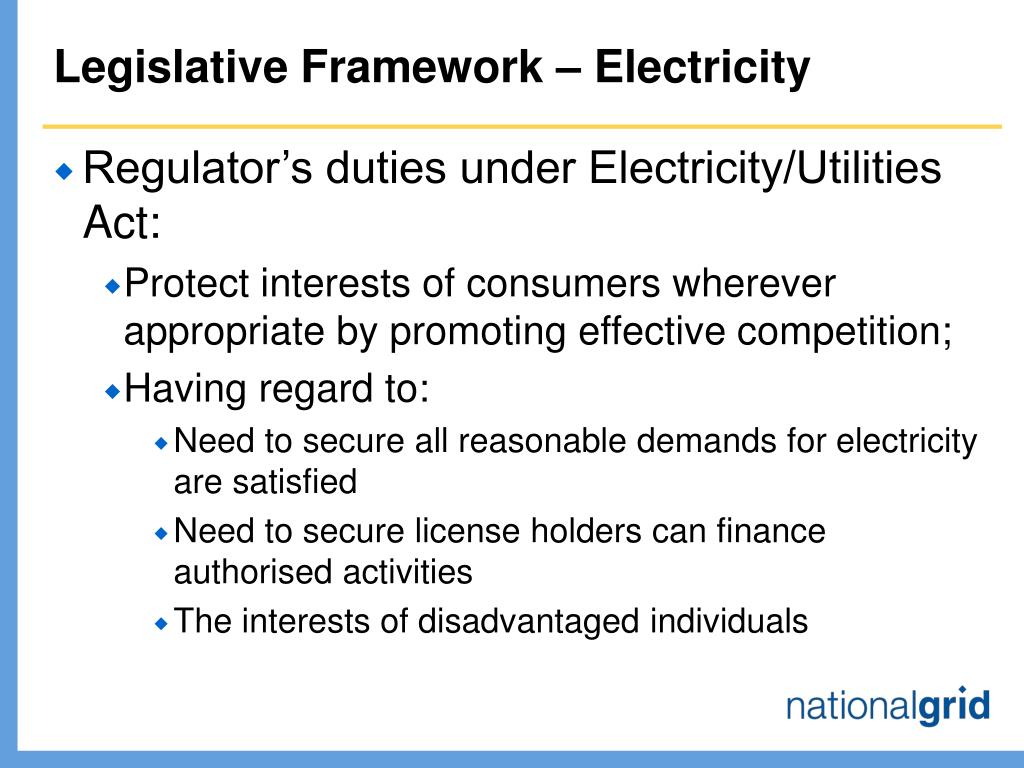 Legislative Framework – Electricity

Regulator’s duties under Electricity/Utilities Act:

Protect interests of consumers wherever appropriate by promoting effective competition;

Having regard to:

Need to secure all reasonable demands for electricity are satisfied

Need to secure license holders can finance authorised activities

The interests of disadvantaged individuals

nationalgrid